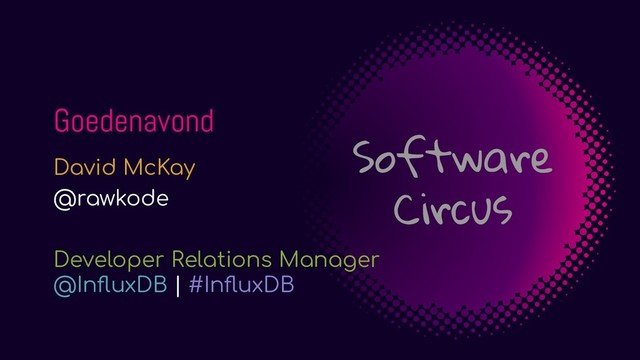 Goedenavond

David McKay
@rawkode

Developer Relations Manager
@InfluxDB | #InfluxDB

Software Circus